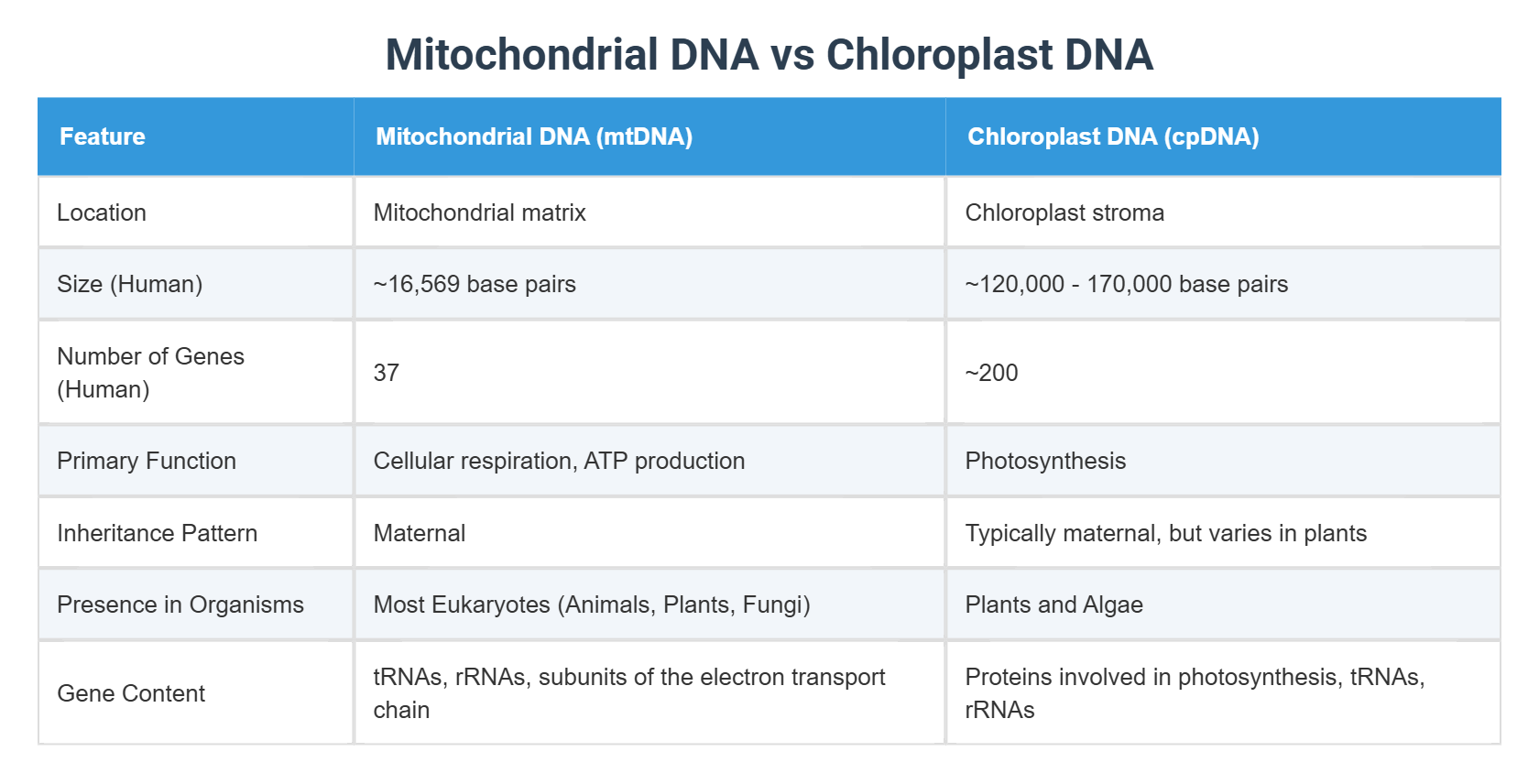 Mitochondrial DNA vs Chloroplast DNA

| Feature | Mitochondrial DNA (mtDNA) | Chloroplast DNA (cpDNA) |
|---|---|---|
| Location | Mitochondrial matrix | Chloroplast stroma |
| Size (Human) | ~16,569 base pairs | ~120,000 - 170,000 base pairs |
| Number of Genes (Human) | 37 | ~200 |
| Primary Function | Cellular respiration, ATP production | Photosynthesis |
| Inheritance Pattern | Maternal | Typically maternal, but varies in plants |
| Presence in Organisms | Most Eukaryotes (Animals, Plants, Fungi) | Plants and Algae |
| Gene Content | tRNAs, rRNAs, subunits of the electron transport chain | Proteins involved in photosynthesis, tRNAs, rRNAs |